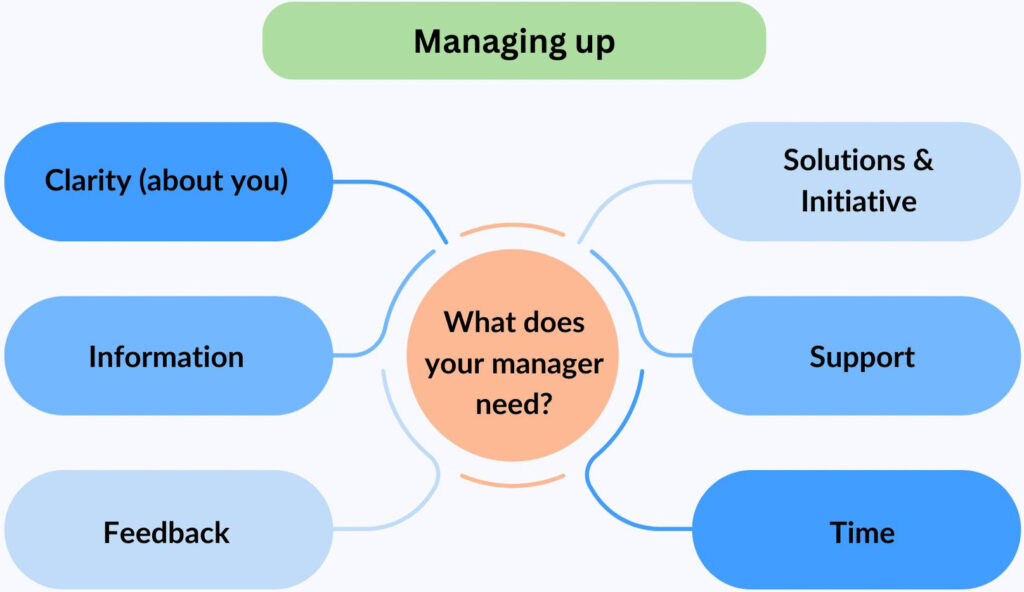 Managing up

Clarity (about you)

Information

Feedback

What does your manager need?

Solutions & Initiative

Support

Time